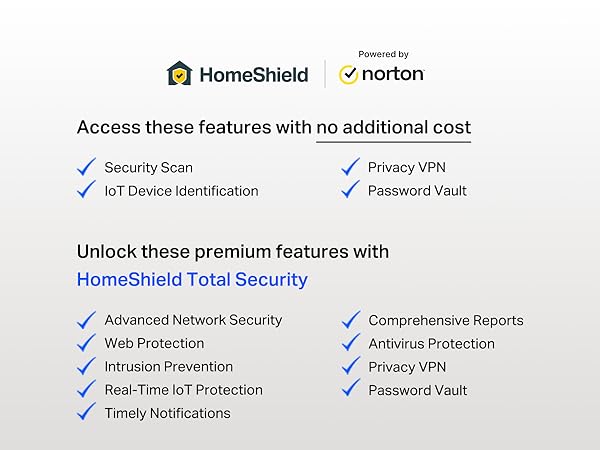 HomeShield

Powered by
norton

Access these features with no additional cost

Security Scan
IoT Device Identification

Privacy VPN
Password Vault

Unlock these premium features with HomeShield Total Security

Advanced Network Security
Web Protection
Intrusion Prevention
Real-Time IoT Protection
Timely Notifications

Comprehensive Reports
Antivirus Protection
Privacy VPN
Password Vault